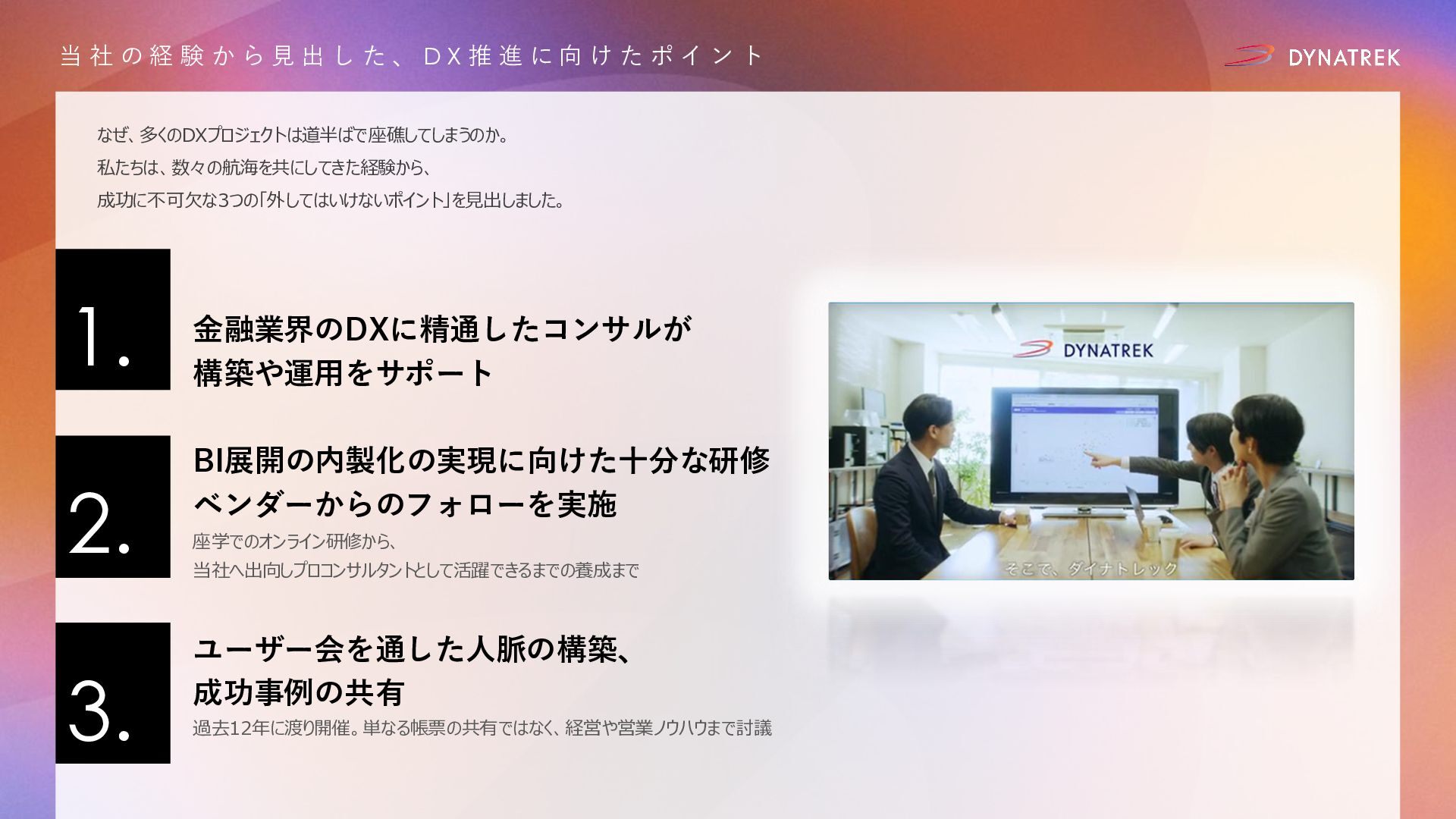 当社の経験から見出した、DX推進に向けたポイント

DYNATREK

なぜ、多くのDXプロジェクトは道半ばで座礁してしまうのか。
私たちは、数々の航海を共にしてきた経験から、
成功に不可欠な3つの「外してはいけないポイント」を見出しました。

1.
金融業界のDXに精通したコンサルが
構築や運用をサポート

2.
BI展開の内製化の実現に向けた十分な研修
ベンダーからのフォローを実施
座学でのオンライン研修から、
当社へ出向しプロコンサルタントとして活躍できるまでの養成まで

3.
ユーザー会を通した人脈の構築、
成功事例の共有
過去12年に渡り開催。単なる帳票の共有ではなく、経営や営業ノウハウまで討議

DYNATREK
そこで、ダイナトレック